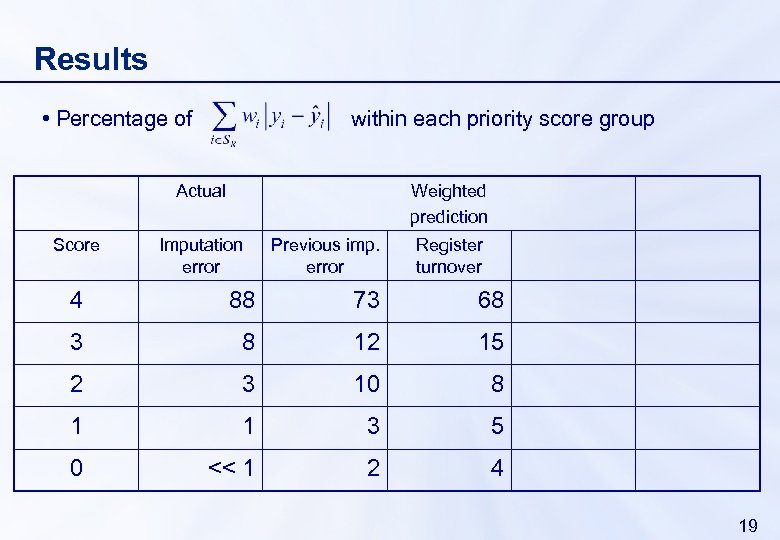 Results

• Percentage of $\sum_{i \in S_R} w_i |y_i - \hat{y}_i|$ within each priority score group

| | Actual | Weighted prediction | | | |
|---|---|---|---|---|---|
| Score | Imputation error | Previous imp. error | Register turnover | | |
| 4 | 88 | 73 | 68 | | |
| 3 | 8 | 12 | 15 | | |
| 2 | 3 | 10 | 8 | | |
| 1 | 1 | 3 | 5 | | |
| 0 | << 1 | 2 | 4 | | |

19